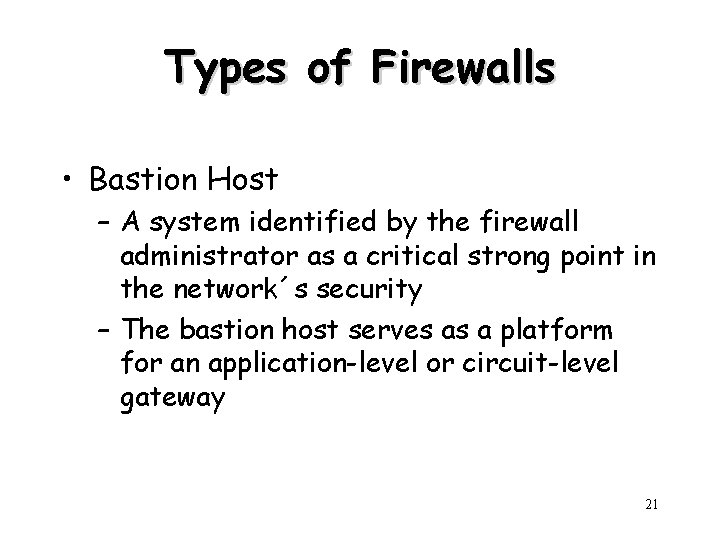 Types of Firewalls

• Bastion Host
 – A system identified by the firewall administrator as a critical strong point in the network´s security
 – The bastion host serves as a platform for an application-level or circuit-level gateway

21